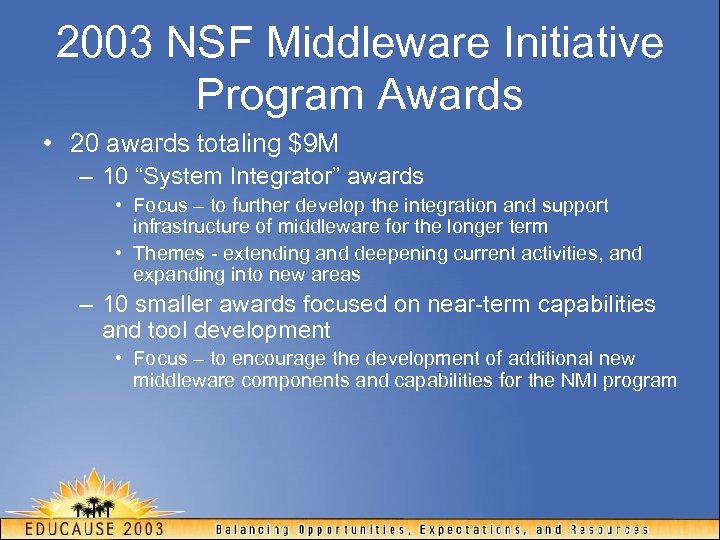 2003 NSF Middleware Initiative Program Awards

• 20 awards totaling \$9M
– 10 “System Integrator” awards
• Focus – to further develop the integration and support infrastructure of middleware for the longer term
• Themes - extending and deepening current activities, and expanding into new areas
– 10 smaller awards focused on near-term capabilities and tool development
• Focus – to encourage the development of additional new middleware components and capabilities for the NMI program

EDUCAUSE 2003

Balancing Opportunities, Expectations, and Resources